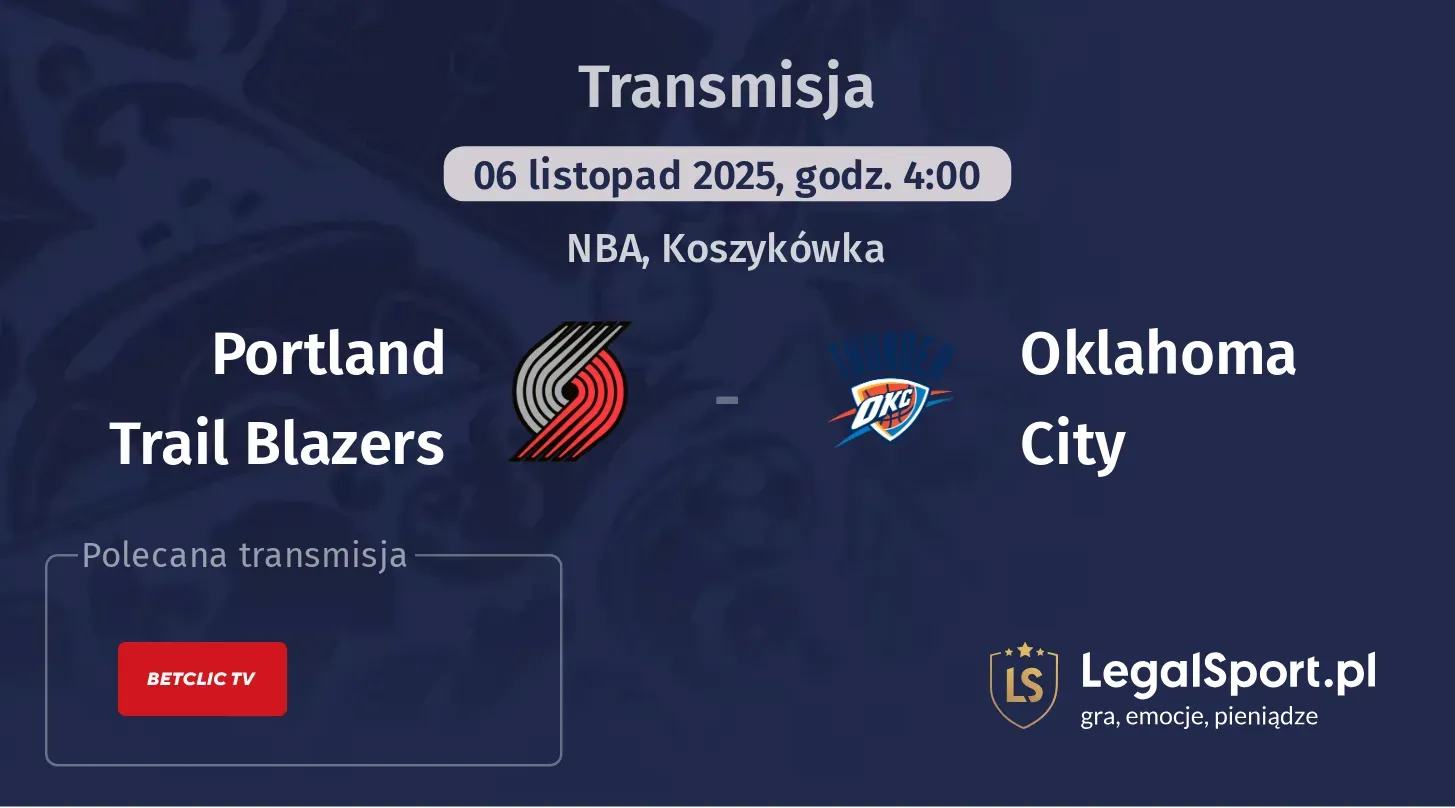 Transmisja

06 listopad 2025, godz. 4:00

NBA, Koszykówka

Portland Trail Blazers

-

OKC

Oklahoma City

Polecana transmisja

BETCLIC TV

LS

LegalSport.pl
gra, emocje, pieniądze